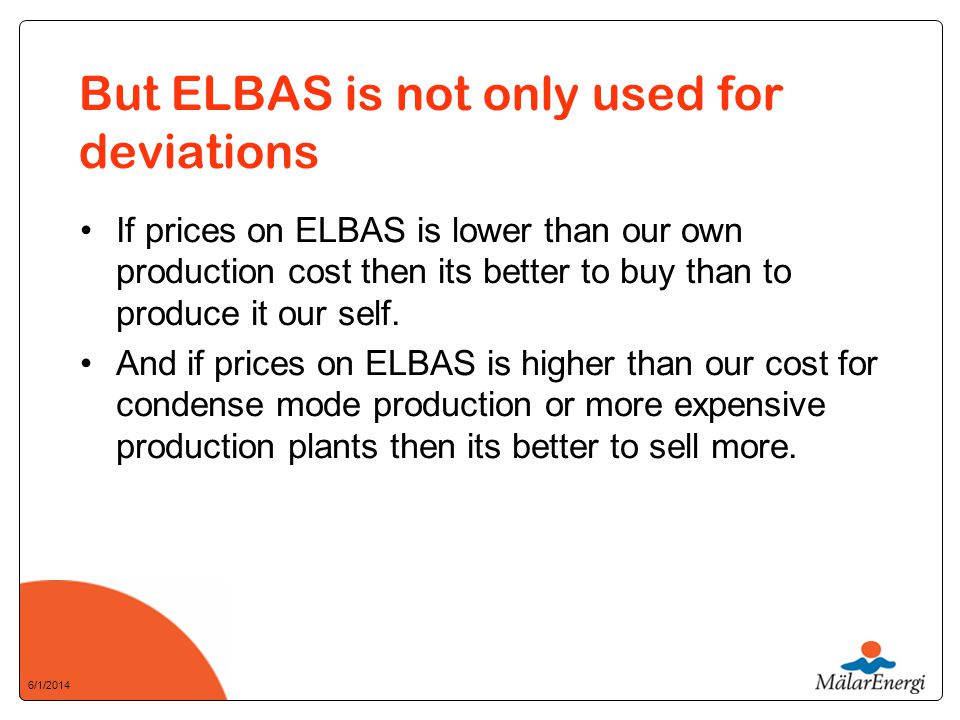 But ELBAS is not only used for deviations

• If prices on ELBAS is lower than our own production cost then its better to buy than to produce it our self.

• And if prices on ELBAS is higher than our cost for condense mode production or more expensive production plants then its better to sell more.

6/1/2014

MälarEnergi